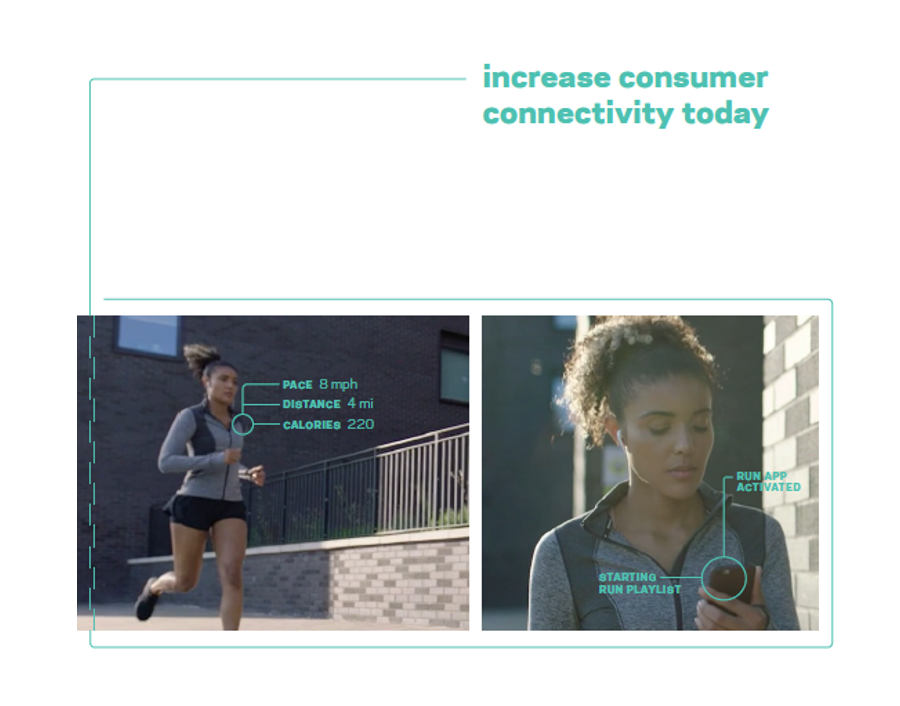 increase consumer connectivity today

PACE 8 mph
DISTANCE 4 mi
CALORIES 220

RUN APP ACTIVATED

STARTING RUN PLAYLIST